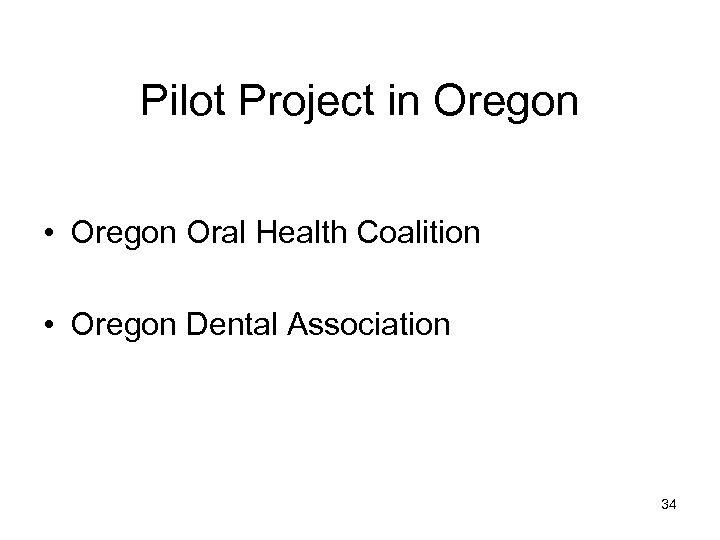 Pilot Project in Oregon

• Oregon Oral Health Coalition

• Oregon Dental Association

34